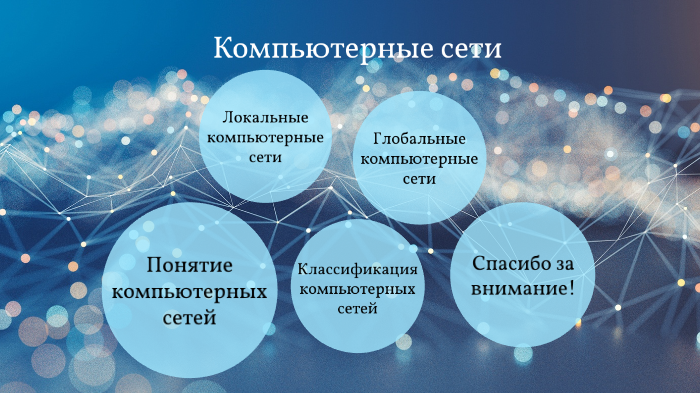 Компьютерные сети

Локальные компьютерные сети

Глобальные компьютерные сети

Понятие компьютерных сетей

Классификация компьютерных сетей

Спасибо за внимание!